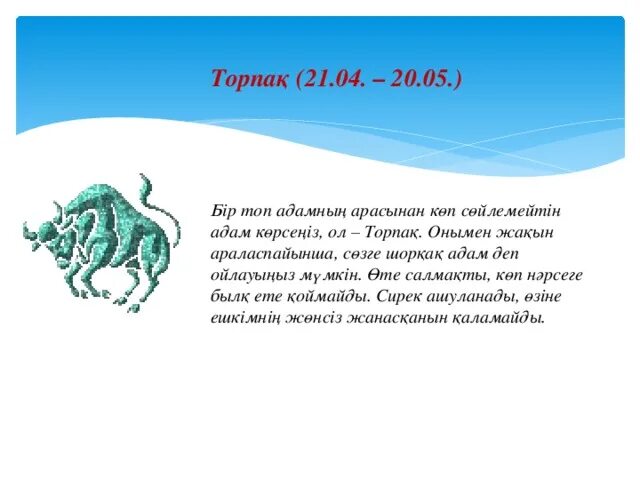 Торпақ (21.04. – 20.05.)

Бір топ адамның арасынан көп сөйлемейтін адам көрсеңіз, ол – Торпақ. Онымен жақын араласпайынша, сөзге шорқақ адам деп ойлауыңыз мүмкін. Өте салмақты, көп нәрсеге былқ ете қоймайды. Сирек ашуланады, өзіне ешкімнің жөнсіз жанасқанын қаламайды.